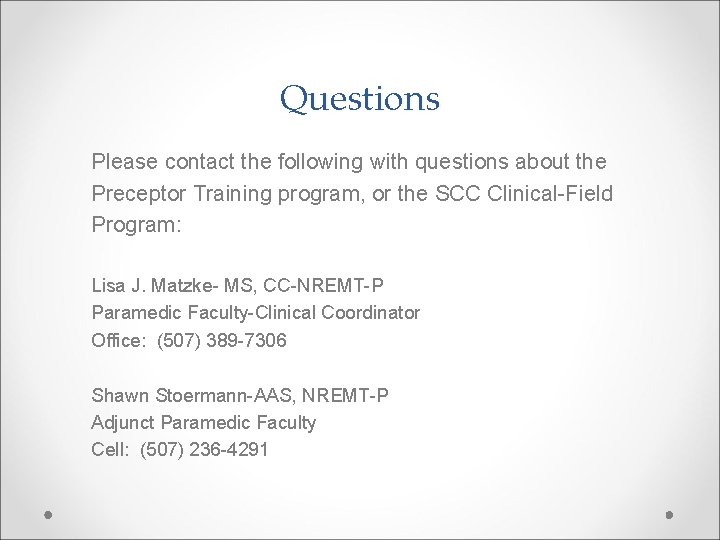 Questions

Please contact the following with questions about the Preceptor Training program, or the SCC Clinical-Field Program:

Lisa J. Matzke- MS, CC-NREMT-P
Paramedic Faculty-Clinical Coordinator
Office: (507) 389-7306

Shawn Stoermann-AAS, NREMT-P
Adjunct Paramedic Faculty
Cell: (507) 236-4291